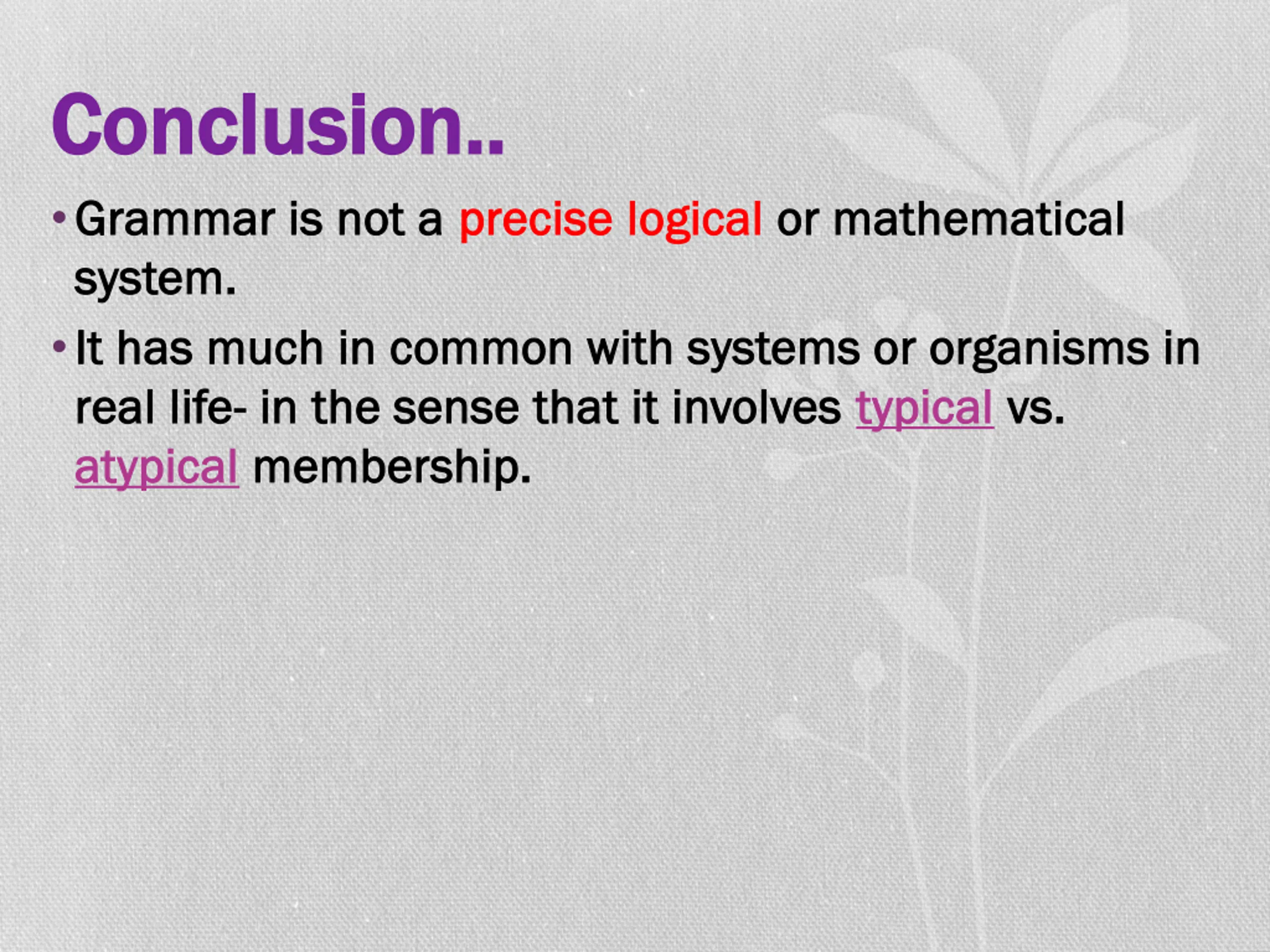 Conclusion..

• Grammar is not a precise logical or mathematical system.

• It has much in common with systems or organisms in real life- in the sense that it involves typical vs. atypical membership.